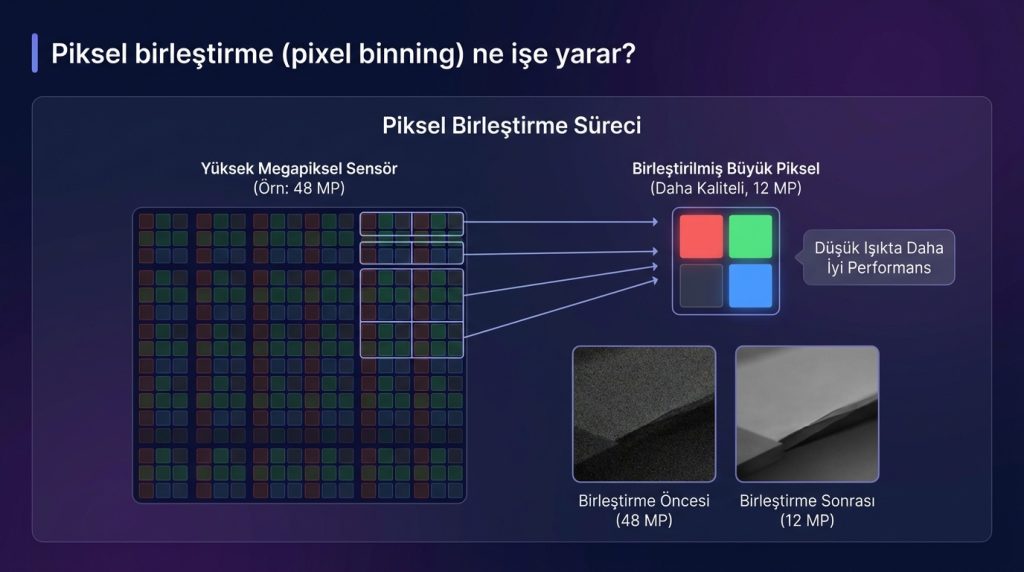 Piksel birleştirme (pixel binning) ne işe yarar?

Piksel Birleştirme Süreci

Yüksek Megapiksel Sensör
(Örn: 48 MP)

Birleştirilmiş Büyük Piksel
(Daha Kaliteli, 12 MP)

Düşük Işıkta Daha İyi Performans

Birleştirme Öncesi
(48 MP)

Birleştirme Sonrası
(12 MP)